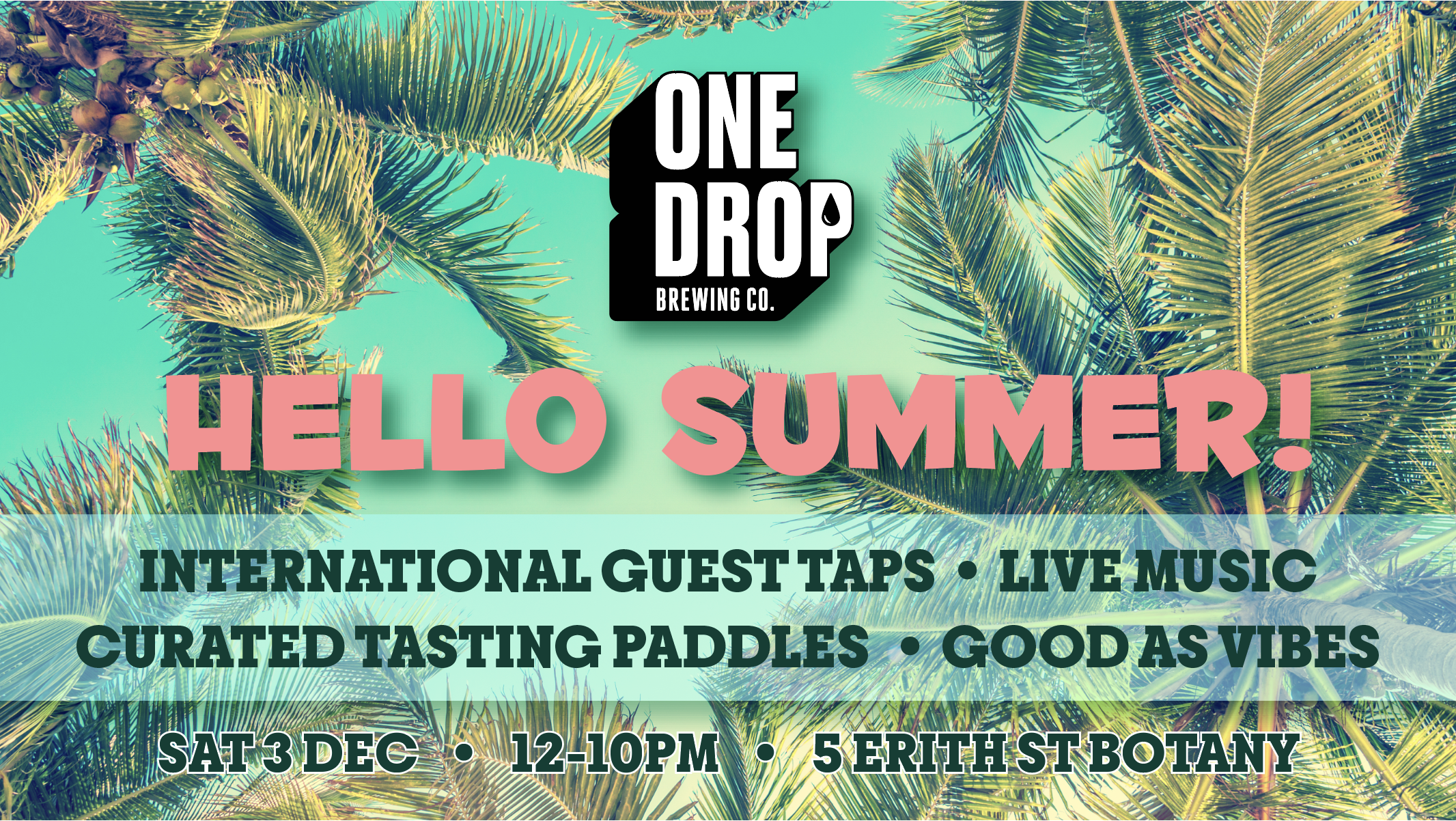 ONE DROP
BREWING CO.

HELLO SUMMER!

INTERNATIONAL GUEST TAPS • LIVE MUSIC
CURATED TASTING PADDLES • GOOD AS VIBES

SAT 3 DEC • 12-10PM • 5 ERITH ST BOTANY